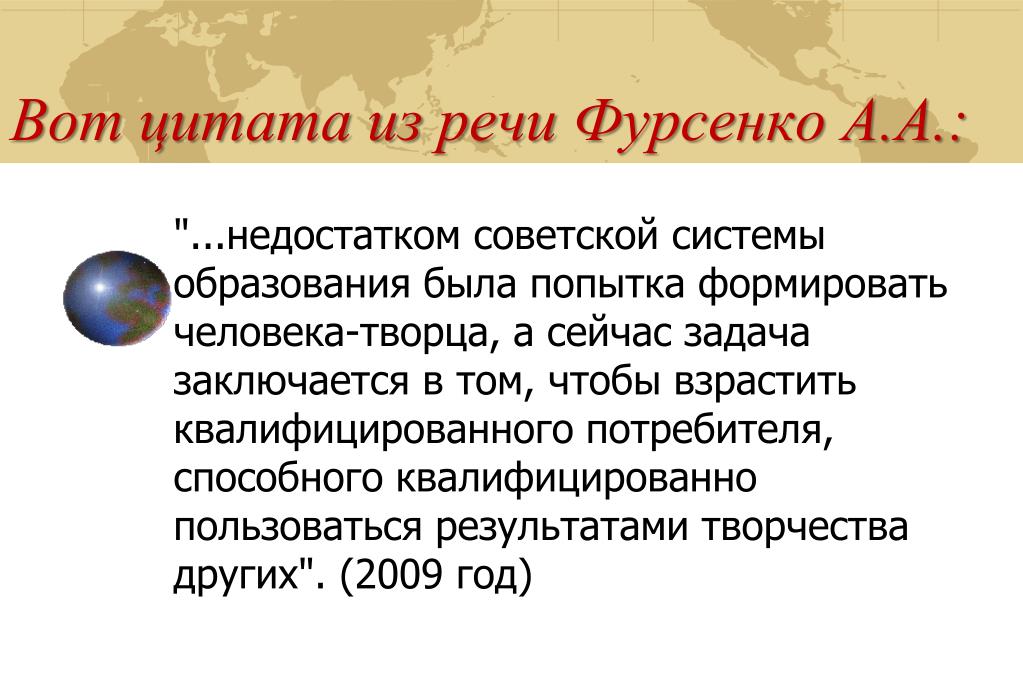 Вот цитата из речи Фурсенко А.А.:

"...недостатком советской системы образования была попытка формировать человека-творца, а сейчас задача заключается в том, чтобы взрастить квалифицированного потребителя, способного квалифицированно пользоваться результатами творчества других". (2009 год)